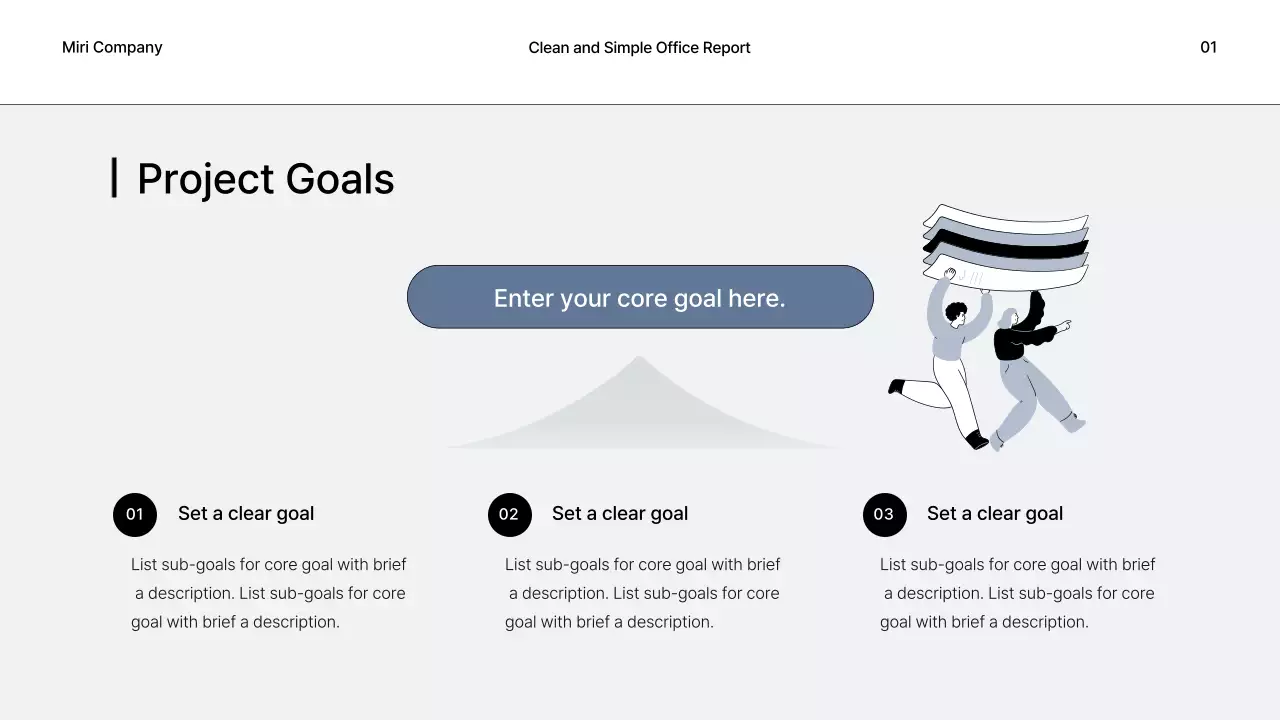 Miri Company

Clean and Simple Office Report

01

Project Goals

Enter your core goal here.

01

Set a clear goal

List sub-goals for core goal with brief a description. List sub-goals for core goal with brief a description.

02

Set a clear goal

List sub-goals for core goal with brief a description. List sub-goals for core goal with brief a description.

03

Set a clear goal

List sub-goals for core goal with brief a description. List sub-goals for core goal with brief a description.